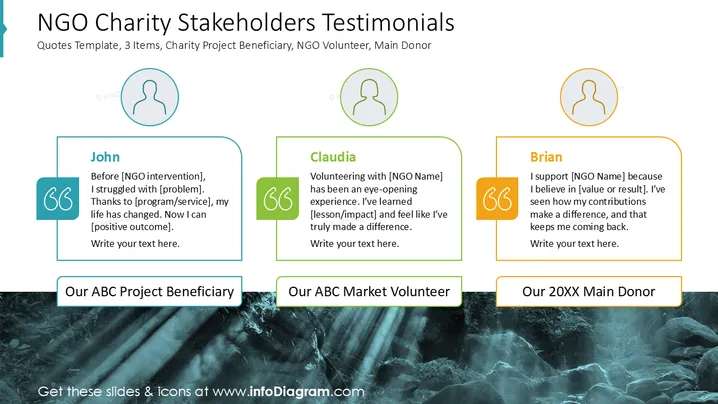 NGO Charity Stakeholders Testimonials
Quotes Template, 3 Items, Charity Project Beneficiary, NGO Volunteer, Main Donor

John
Before [NGO intervention], I struggled with [problem]. Thanks to [program/service], my life has changed. Now I can [positive outcome].
Write your text here.

Our ABC Project Beneficiary

Claudia
Volunteering with [NGO Name] has been an eye-opening experience. I've learned [lesson/impact] and feel like I've truly made a difference.
Write your text here.

Our ABC Market Volunteer

Brian
I support [NGO Name] because I believe in [value or result]. I've seen how my contributions make a difference, and that keeps me coming back.
Write your text here.

Our 20XX Main Donor

Get these slides & icons at www.infoDiagram.com